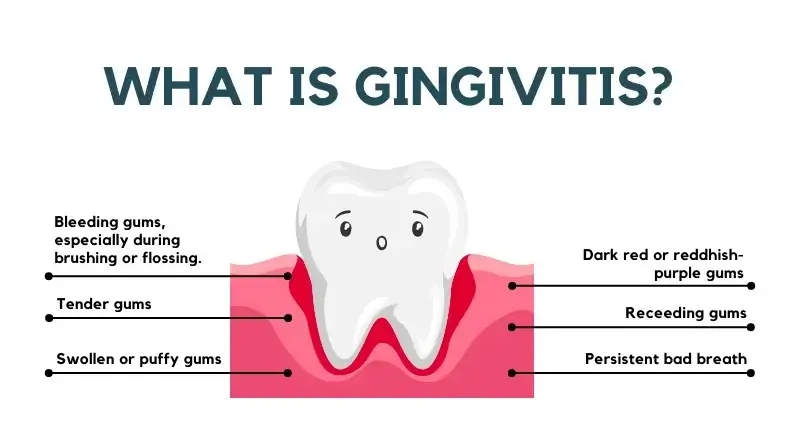 WHAT IS GINGIVITIS?

Bleeding gums, especially during brushing or flossing.

Tender gums

Swollen or puffy gums

Dark red or reddhish-purple gums

Receeding gums

Persistent bad breath